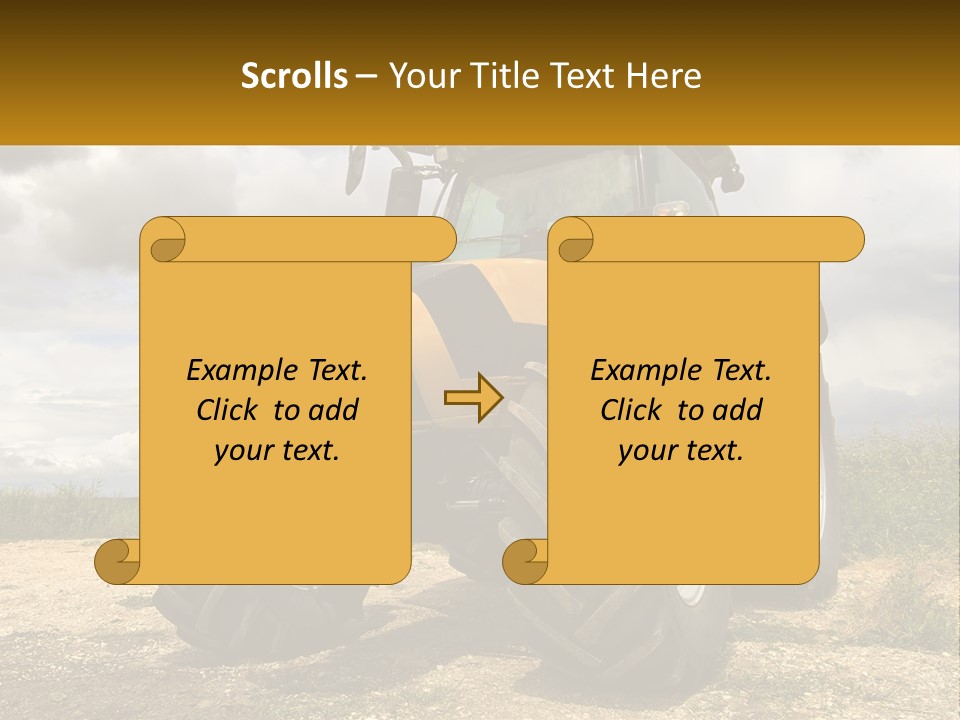 Scrolls – Your Title Text Here

Example Text. Click to add your text.

Example Text. Click to add your text.